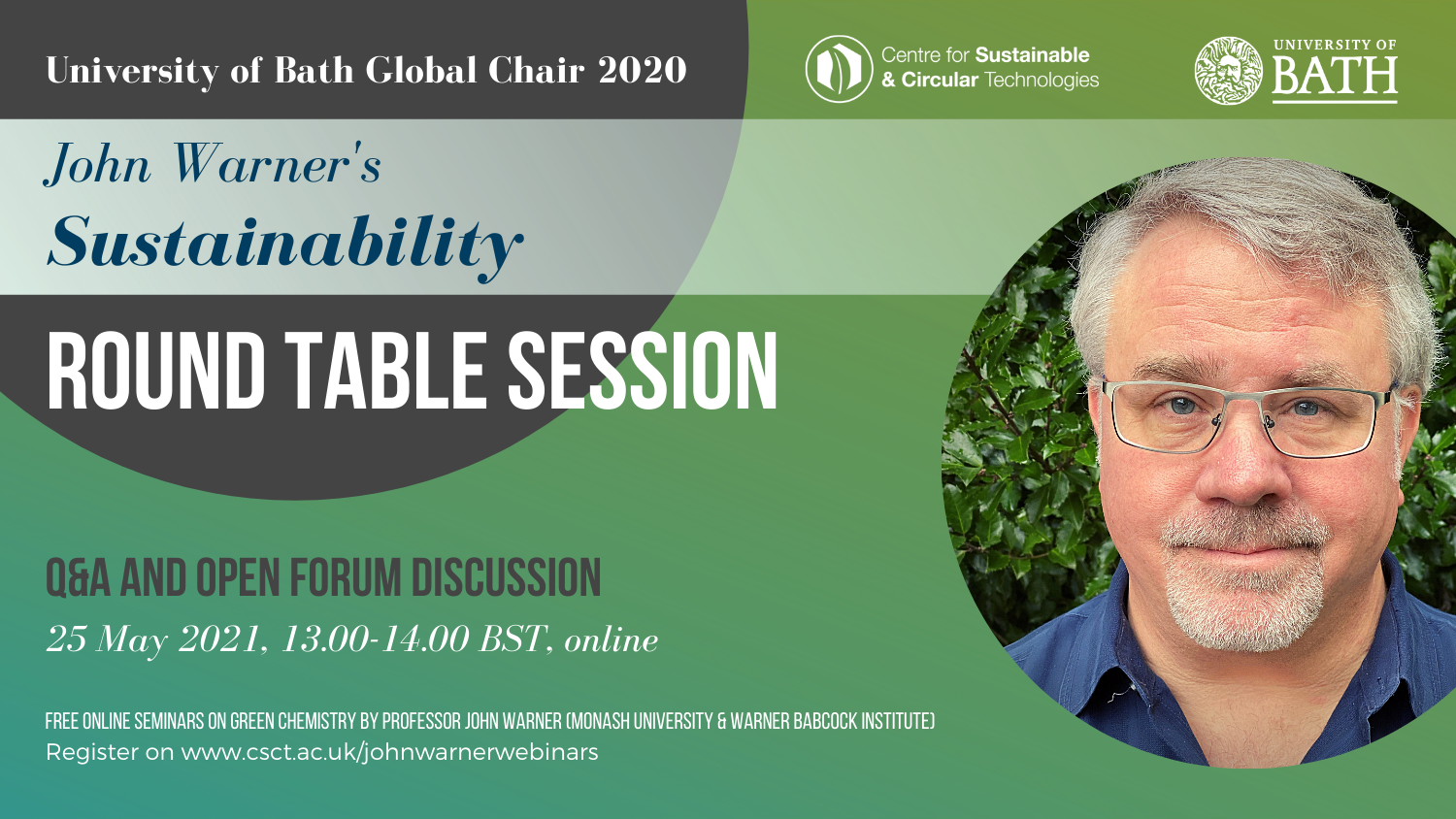 University of Bath Global Chair 2020

Centre for Sustainable & Circular Technologies

UNIVERSITY OF BATH

John Warner's
Sustainability

ROUND TABLE SESSION

Q&A AND OPEN FORUM DISCUSSION
25 May 2021, 13.00-14.00 BST, online

FREE ONLINE SEMINARS ON GREEN CHEMISTRY BY PROFESSOR JOHN WARNER (MONASH UNIVERSITY & WARNER BABCOCK INSTITUTE)
Register on www.csct.ac.uk/johnwarnerwebinars